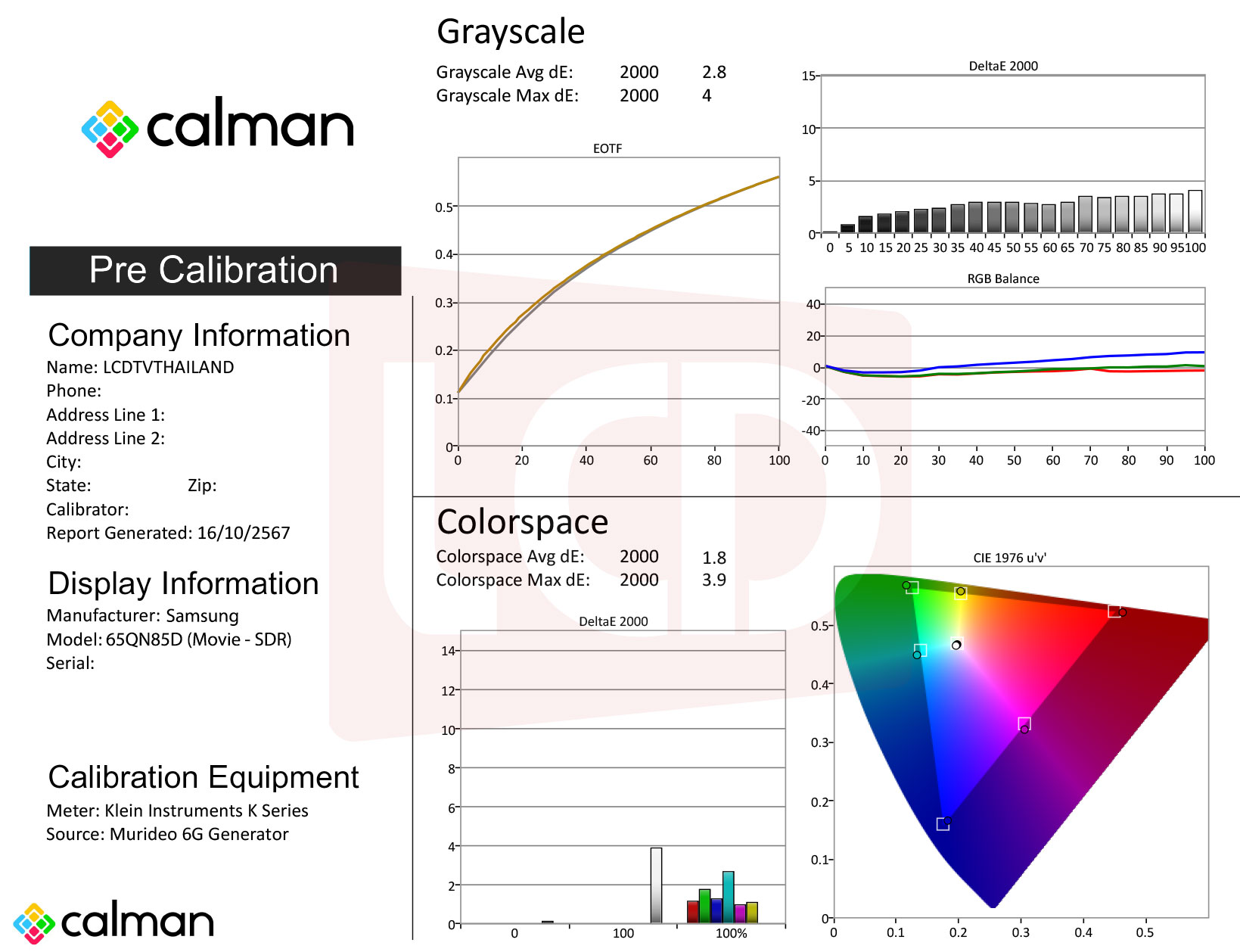 calman

Pre Calibration

Company Information
Name: LCDTVTHAILAND
Phone:
Address Line 1:
Address Line 2:
City:
State: Zip:
Calibrator:
Report Generated: 16/10/2567

Display Information
Manufacturer: Samsung
Model: 65QN85D (Movie - SDR)
Serial:

Calibration Equipment
Meter: Klein Instruments K Series
Source: Murideo 6G Generator

calman

Grayscale
Grayscale Avg dE: 2000 2.8
Grayscale Max dE: 2000 4

EOTF
0.5
0.4
0.3
0.2
0.1
0
0 20 40 60 80 100

DeltaE 2000
15
10
5
0
0 5 10 15 20 25 30 35 40 45 50 55 60 65 70 75 80 85 90 95 100

RGB Balance
40
20
0
-20
-40
0 10 20 30 40 50 60 70 80 90 100

Colorspace
Colorspace Avg dE: 2000 1.8
Colorspace Max dE: 2000 3.9

DeltaE 2000
14
12
10
8
6
4
2
0
0 100 100%

CIE 1976 u'v'
0.5
0.4
0.3
0.2
0.1
0
0 0.1 0.2 0.3 0.4 0.5